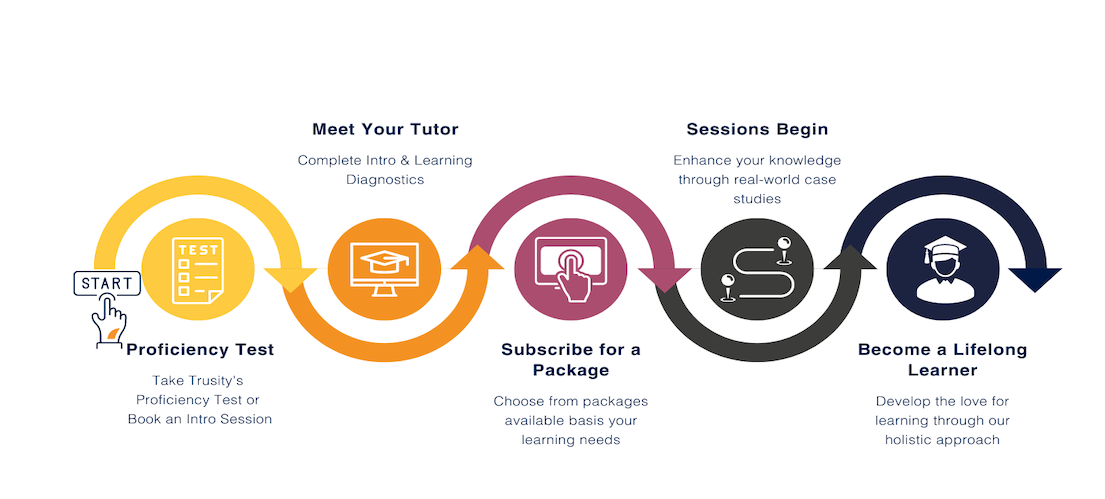 START

TEST

Proficiency Test

Take Trusity's Proficiency Test or Book an Intro Session

Meet Your Tutor

Complete Intro & Learning Diagnostics

Subscribe for a Package

Choose from packages available basis your learning needs

Sessions Begin

Enhance your knowledge through real-world case studies

Become a Lifelong Learner

Develop the love for learning through our holistic approach